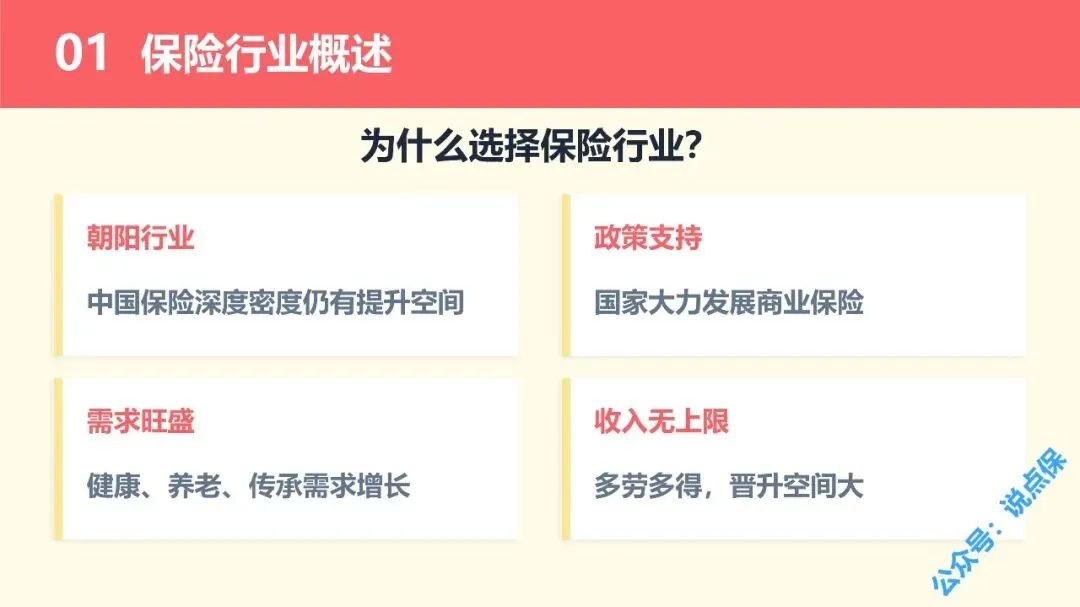 01 保险行业概述

为什么选择保险行业?

朝阳行业

中国保险深度密度仍有提升空间

政策支持

国家大力发展商业保险

需求旺盛

健康、养老、传承需求增长

收入无上限

多劳多得，晋升空间大

公众号：说点保